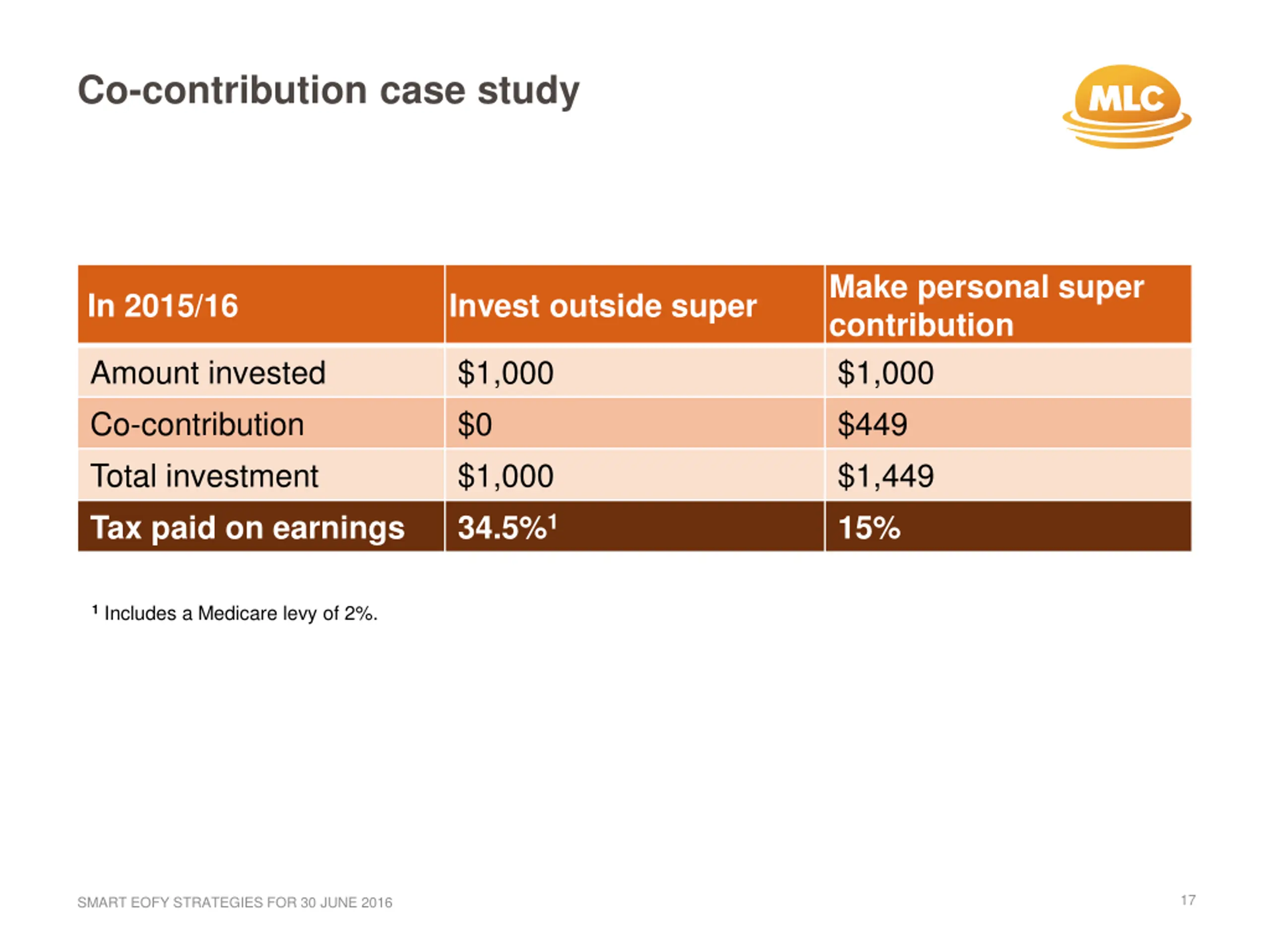 Co-contribution case study

MLC

| In 2015/16 | Invest outside super | Make personal super contribution |
|---|---|---|
| Amount invested | \$1,000 | \$1,000 |
| Co-contribution | \$0 | \$449 |
| Total investment | \$1,000 | \$1,449 |
| Tax paid on earnings | 34.5%$^1$ | 15% |

$^1$ Includes a Medicare levy of 2%.

SMART EOFY STRATEGIES FOR 30 JUNE 2016

17